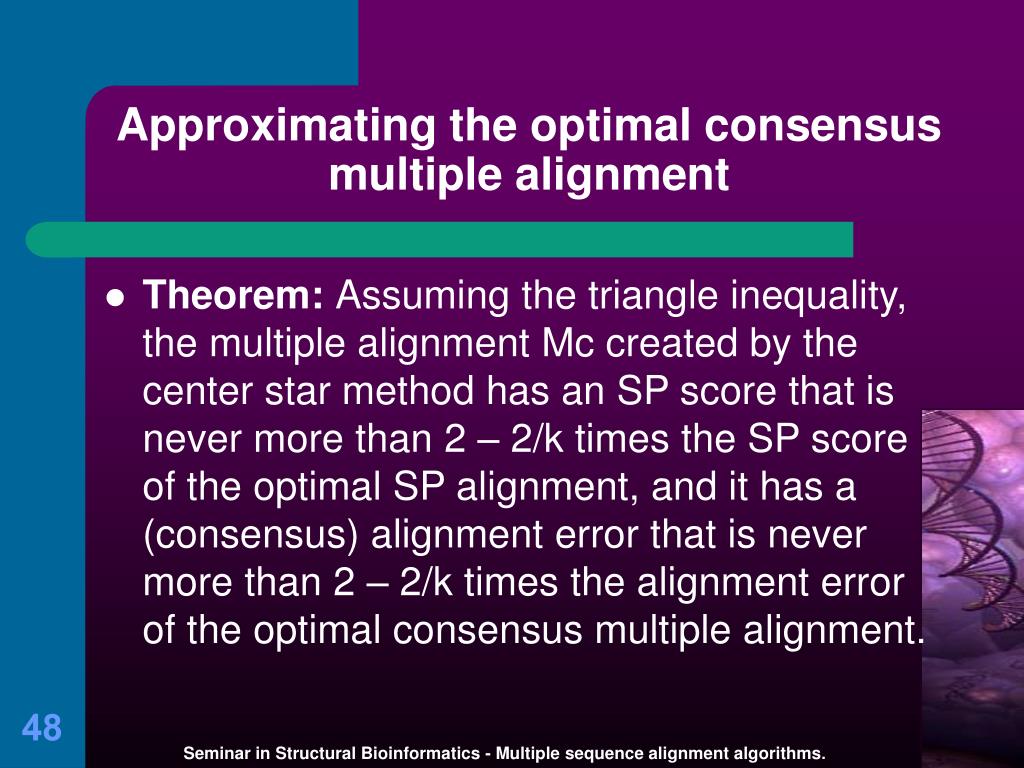 Approximating the optimal consensus multiple alignment

Theorem: Assuming the triangle inequality, the multiple alignment Mc created by the center star method has an SP score that is never more than 2 – 2/k times the SP score of the optimal SP alignment, and it has a (consensus) alignment error that is never more than 2 – 2/k times the alignment error of the optimal consensus multiple alignment.

48

Seminar in Structural Bioinformatics - Multiple sequence alignment algorithms.